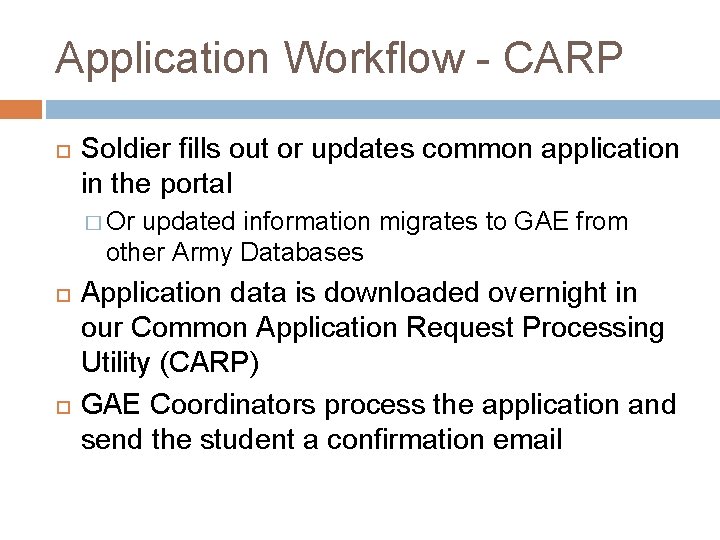 Application Workflow - CARP

Soldier fills out or updates common application in the portal

Or updated information migrates to GAE from other Army Databases

Application data is downloaded overnight in our Common Application Request Processing Utility (CARP)

GAE Coordinators process the application and send the student a confirmation email